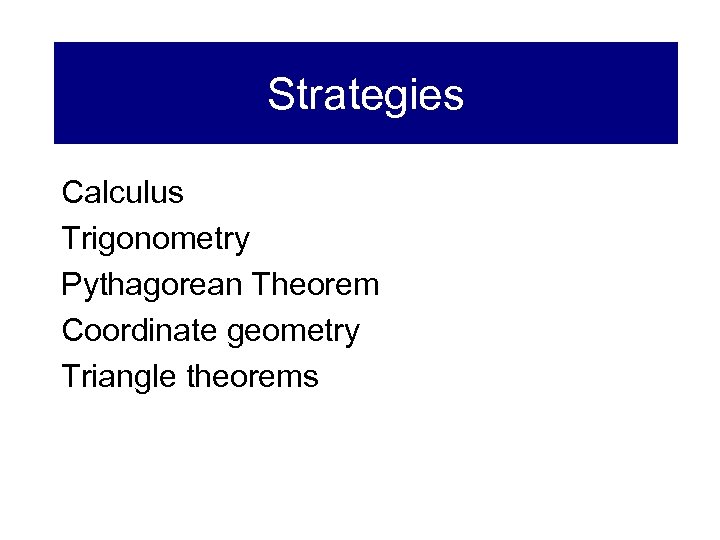 Strategies

Calculus
Trigonometry
Pythagorean Theorem
Coordinate geometry
Triangle theorems